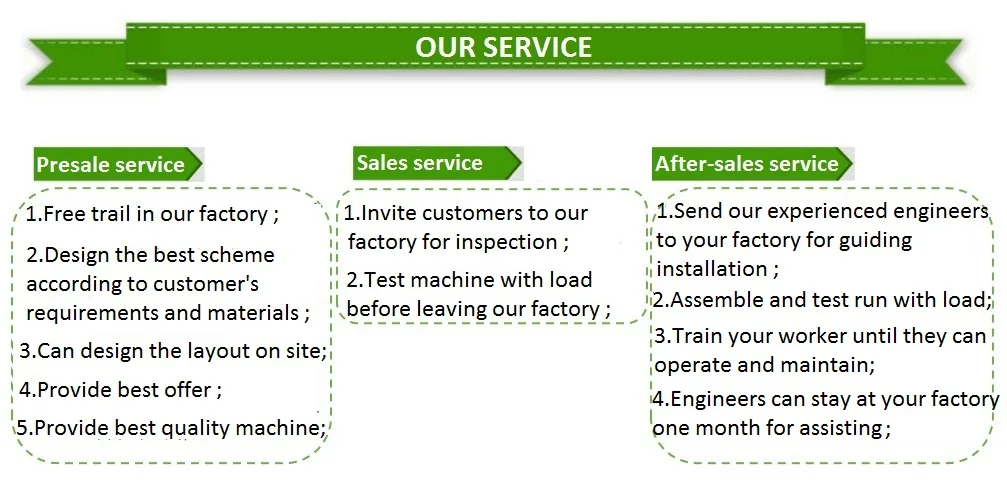 OUR SERVICE

Presale service

1.Free trail in our factory ;

2.Design the best scheme according to customer's requirements and materials ;

3.Can design the layout on site;

4.Provide best offer ;

5.Provide best quality machine;

Sales service

1.Invite customers to our factory for inspection ;

2.Test machine with load before leaving our factory ;

After-sales service

1.Send our experienced engineers to your factory for guiding installation ;

2.Assemble and test run with load;

3.Train your worker until they can operate and maintain;

4.Engineers can stay at your factory one month for assisting ;